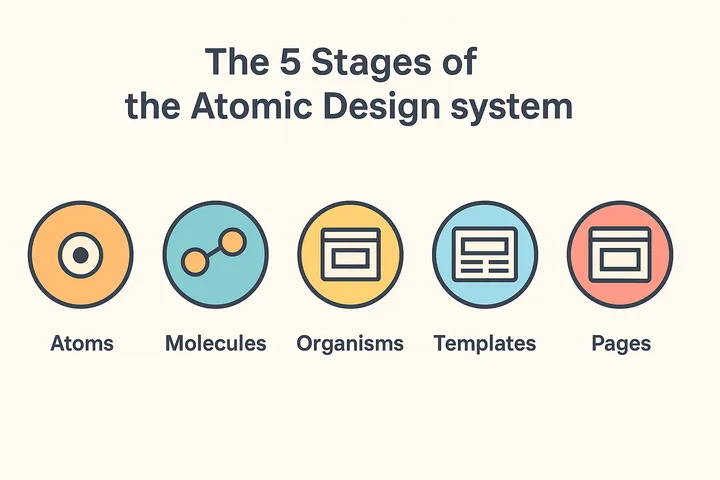 The 5 Stages of
the Atomic Design system

Atoms

Molecules

Organisms

Templates

Pages